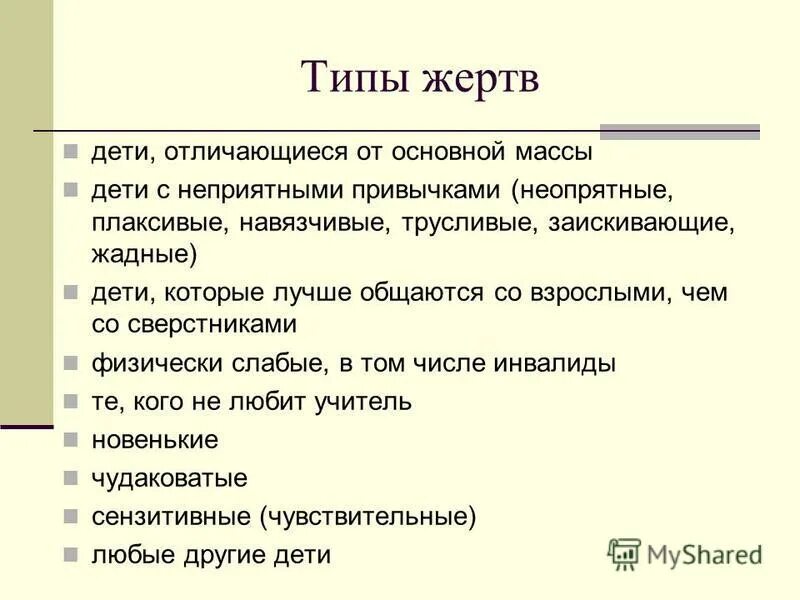 Типы жертв

дети, отличающиеся от основной массы

дети с неприятными привычками (неопрятные, плаксивые, навязчивые, трусливые, заискивающие, жадные)

дети, которые лучше общаются со взрослыми, чем со сверстниками

физически слабые, в том числе инвалиды

те, кого не любит учитель

новенькие

чудаковатые

сензитивные (чувствительные)

любые другие дети

MyShared